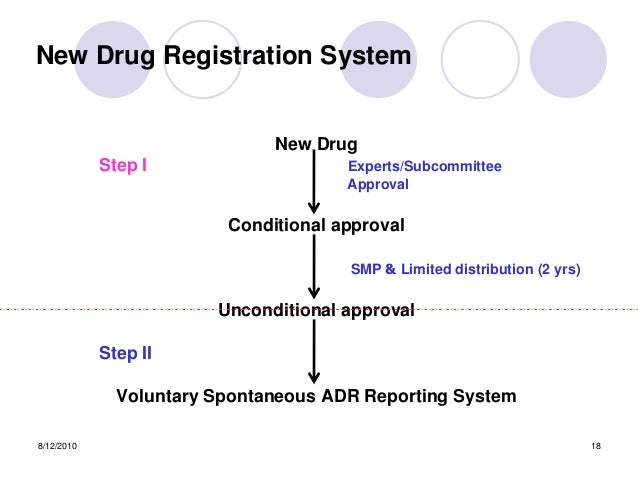 New Drug Registration System

New Drug

Step I

Experts/Subcommittee Approval

Conditional approval

SMP & Limited distribution (2 yrs)

Unconditional approval

Step II

Voluntary Spontaneous ADR Reporting System

8/12/2010

18